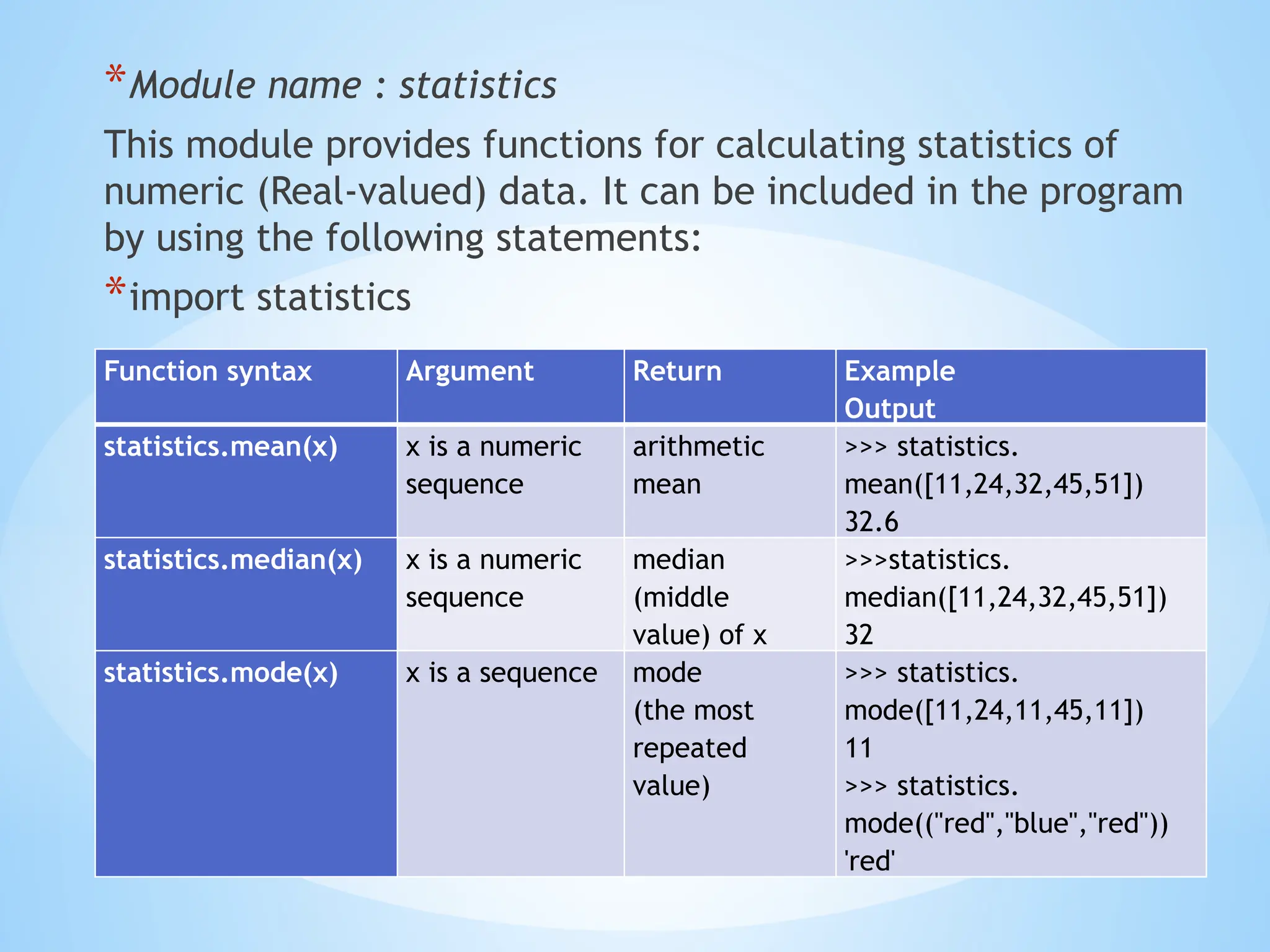 *Module name : statistics

This module provides functions for calculating statistics of numeric (Real-valued) data. It can be included in the program by using the following statements:

*import statistics

| Function syntax | Argument | Return | Example Output |
|---|---|---|---|
| statistics.mean(x) | x is a numeric sequence | arithmetic mean | >>> statistics. mean([11,24,32,45,51]) 32.6 |
| statistics.median(x) | x is a numeric sequence | median (middle value) of x | >>>statistics. median([11,24,32,45,51]) 32 |
| statistics.mode(x) | x is a sequence | mode (the most repeated value) | >>> statistics. mode([11,24,11,45,11]) 11 >>> statistics. mode(("red","blue","red")) 'red' |